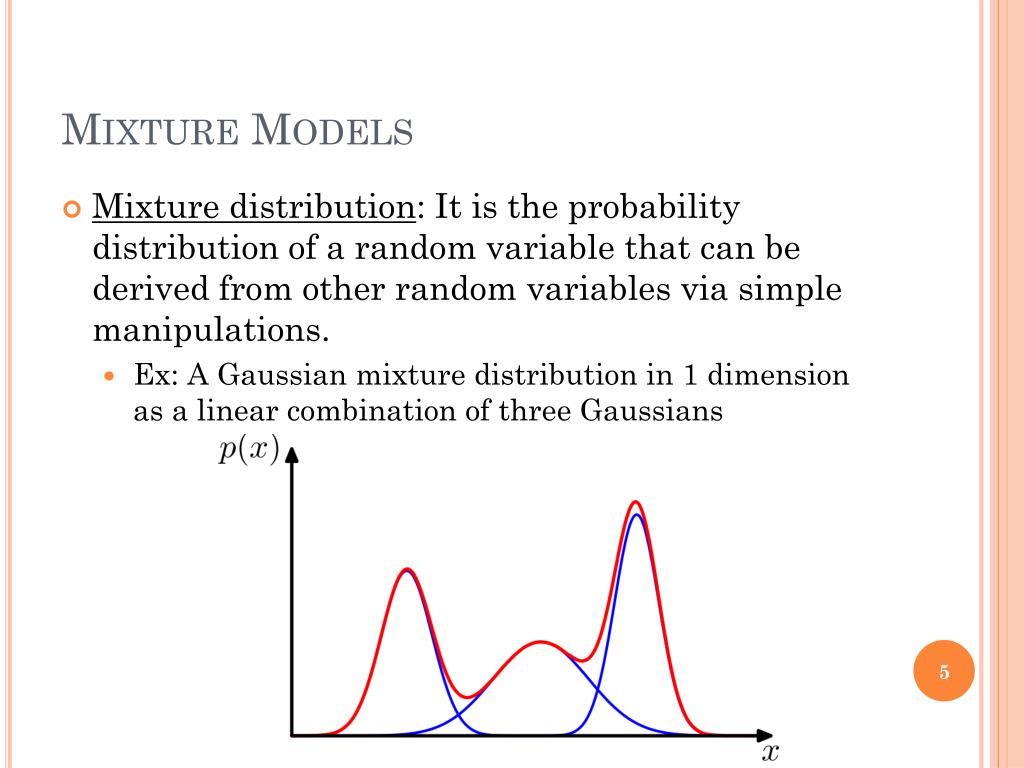 MIXTURE MODELS

Mixture distribution: It is the probability distribution of a random variable that can be derived from other random variables via simple manipulations.

Ex: A Gaussian mixture distribution in 1 dimension as a linear combination of three Gaussians

$p(x)$

$x$

5